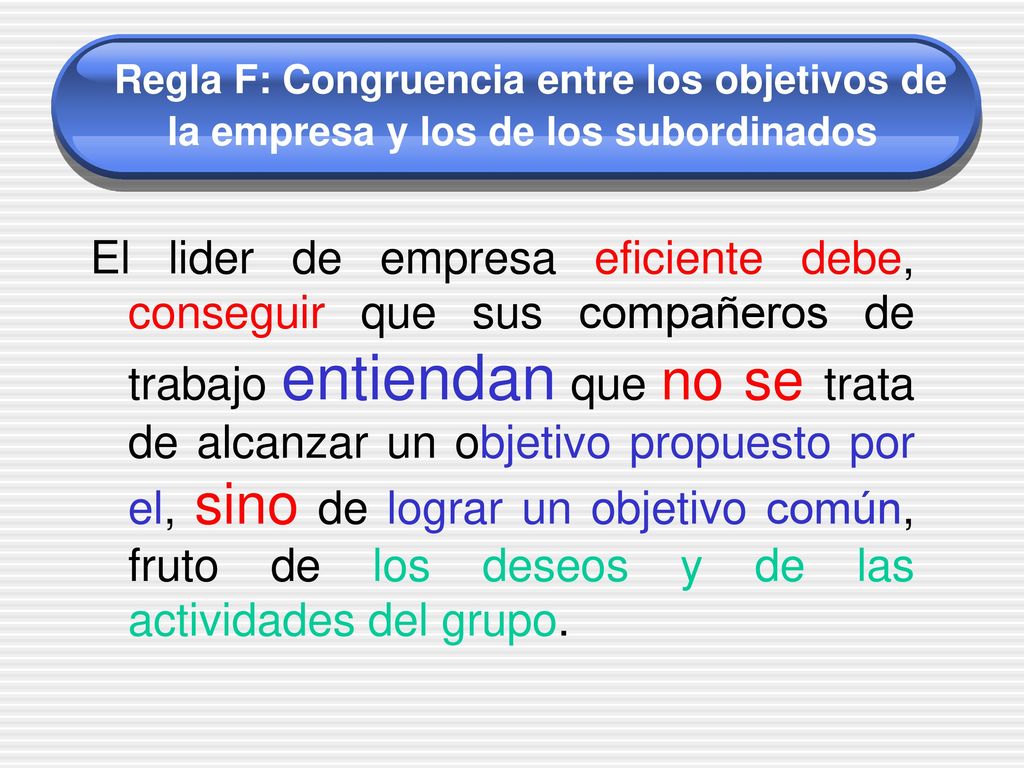 Regla F: Congruencia entre los objetivos de la empresa y los de los subordinados

El lider de empresa eficiente debe, conseguir que sus compañeros de trabajo entiendan que no se trata de alcanzar un objetivo propuesto por el, sino de lograr un objetivo común, fruto de los deseos y de las actividades del grupo.